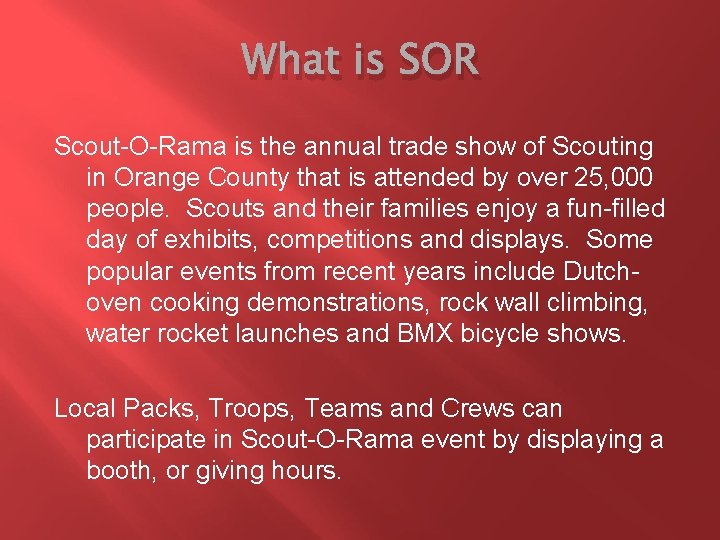 What is SOR

Scout-O-Rama is the annual trade show of Scouting in Orange County that is attended by over 25,000 people. Scouts and their families enjoy a fun-filled day of exhibits, competitions and displays. Some popular events from recent years include Dutch-oven cooking demonstrations, rock wall climbing, water rocket launches and BMX bicycle shows.

Local Packs, Troops, Teams and Crews can participate in Scout-O-Rama event by displaying a booth, or giving hours.